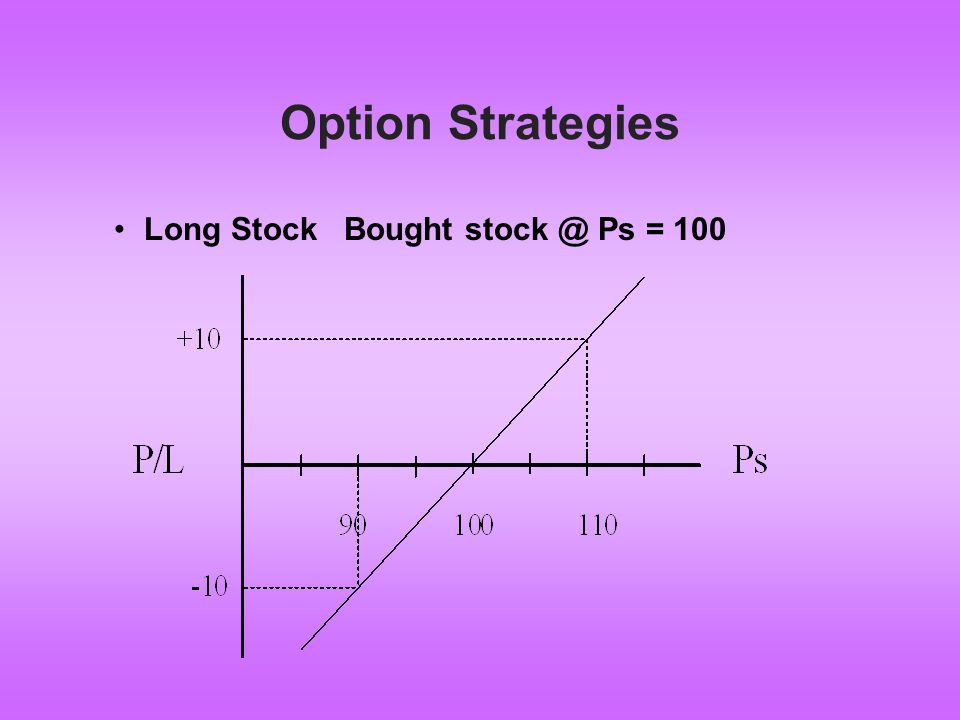 Option Strategies

• Long Stock Bought stock @ Ps = 100

+10

P/L

Ps

90

100

110

-10